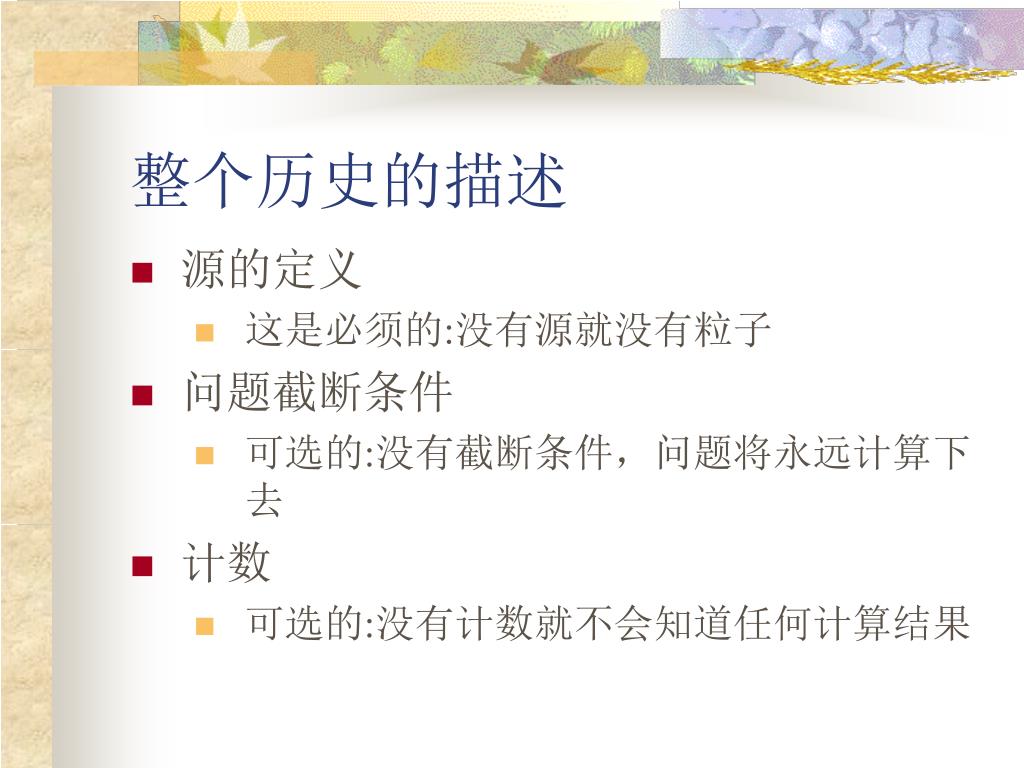 整个历史的描述

源的定义

这是必须的:没有源就没有粒子

问题截断条件

可选的:没有截断条件，问题将永远计算下去

计数

可选的:没有计数就不会知道任何计算结果